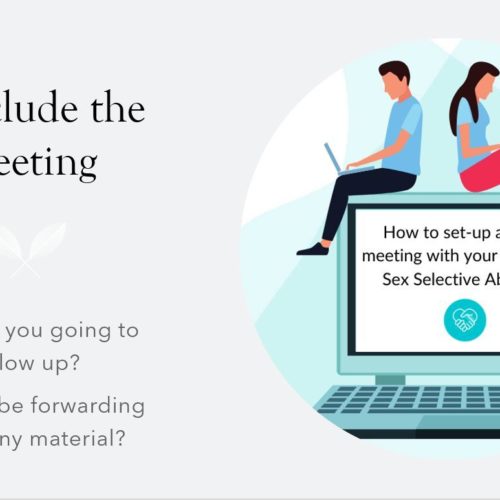 clude the
eeting

you going to
low up?

be forwarding
ny material?

How to set-up a
meeting with your
Sex Selective Ab